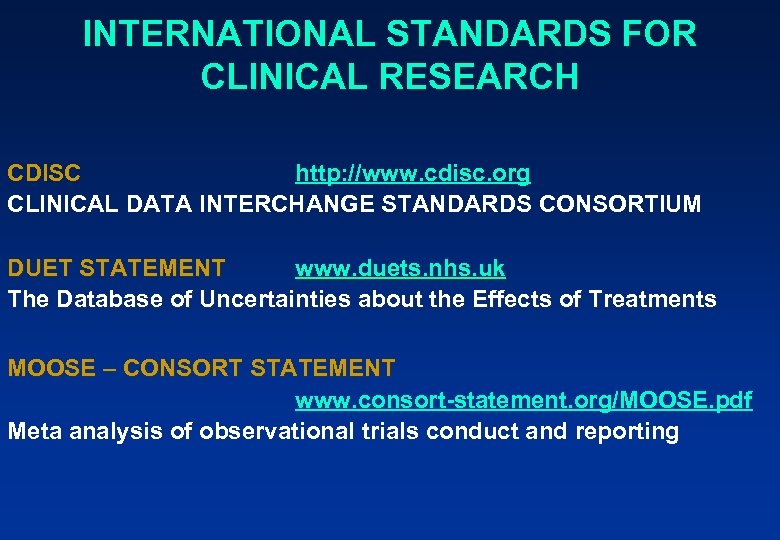 INTERNATIONAL STANDARDS FOR CLINICAL RESEARCH

CDISC http://www.cdisc.org
CLINICAL DATA INTERCHANGE STANDARDS CONSORTIUM

DUET STATEMENT www.duets.nhs.uk
The Database of Uncertainties about the Effects of Treatments

MOOSE – CONSORT STATEMENT
www.consort-statement.org/MOOSE.pdf
Meta analysis of observational trials conduct and reporting